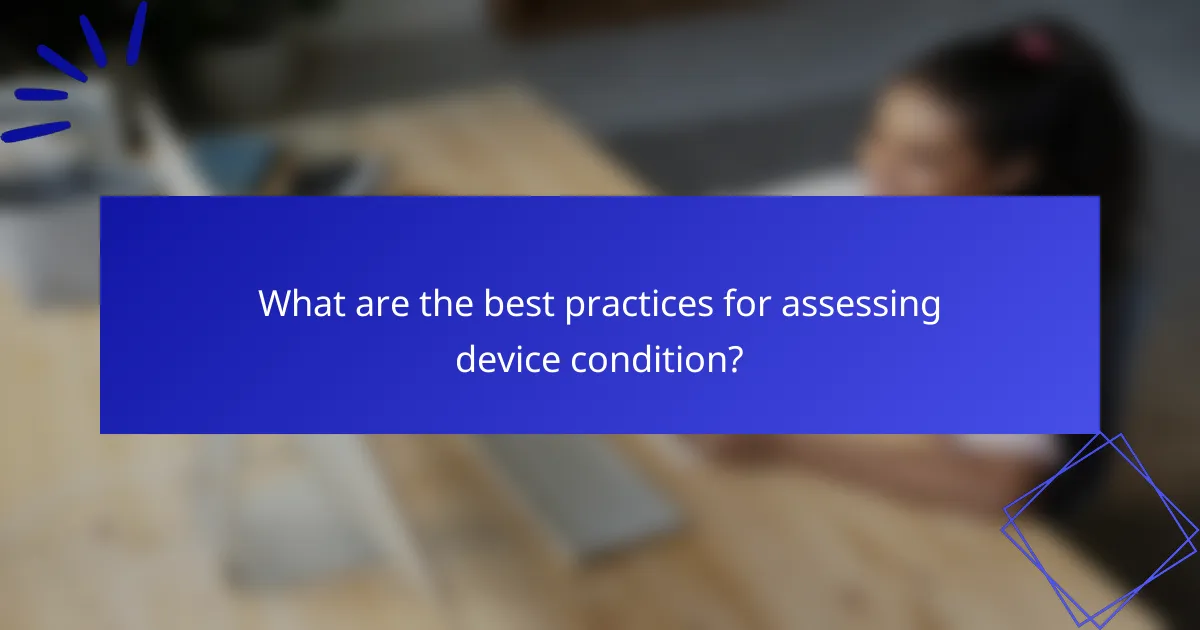 What are the best practices for assessing device condition?